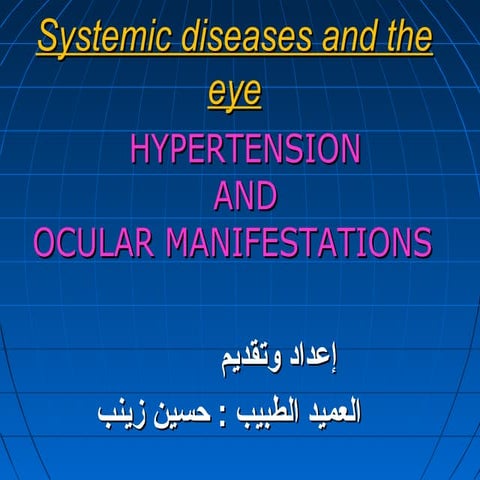 Systemic diseases and the eye

HYPERTENSION
AND
OCULAR MANIFESTATIONS

إعداد وتقديم

العميد الطبيب : حسين زينب